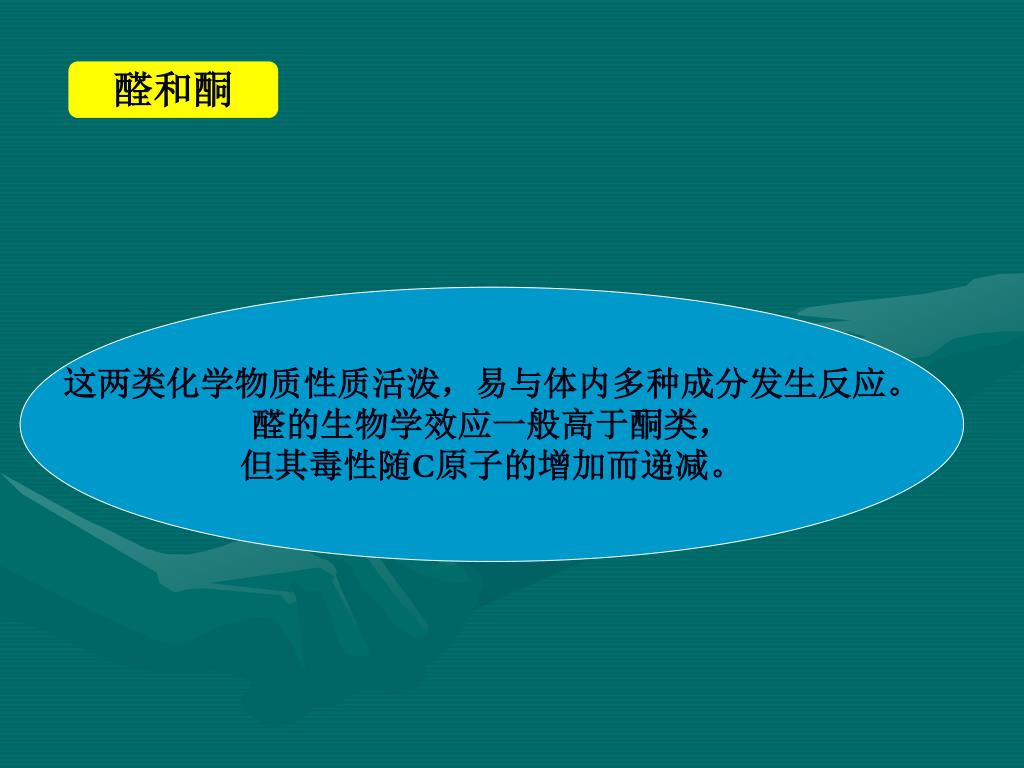 醛和酮

这两类化学物质性质活泼，易与体内多种成分发生反应。
醛的生物学效应一般高于酮类，
但其毒性随C原子的增加而递减。